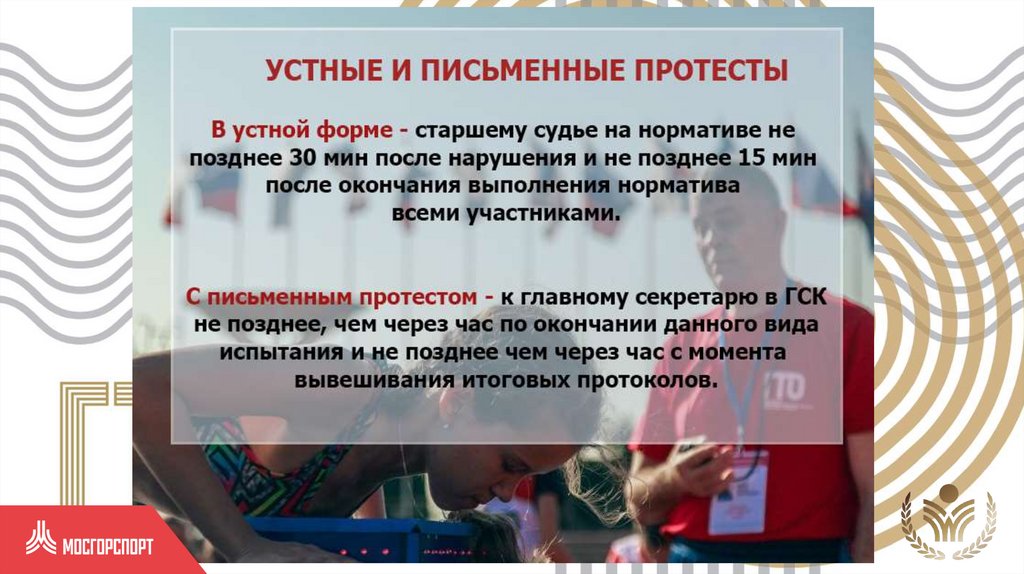 УСТНЫЕ И ПИСЬМЕННЫЕ ПРОТЕСТЫ

В устной форме - старшему судье на нормативе не позднее 30 мин после нарушения и не позднее 15 мин после окончания выполнения норматива всеми участниками.

С письменным протестом - к главному секретарю в ГСК не позднее, чем через час по окончании данного вида испытания и не позднее чем через час с момента вывешивания итоговых протоколов.

ГТО

МОСГОРСПОРТ